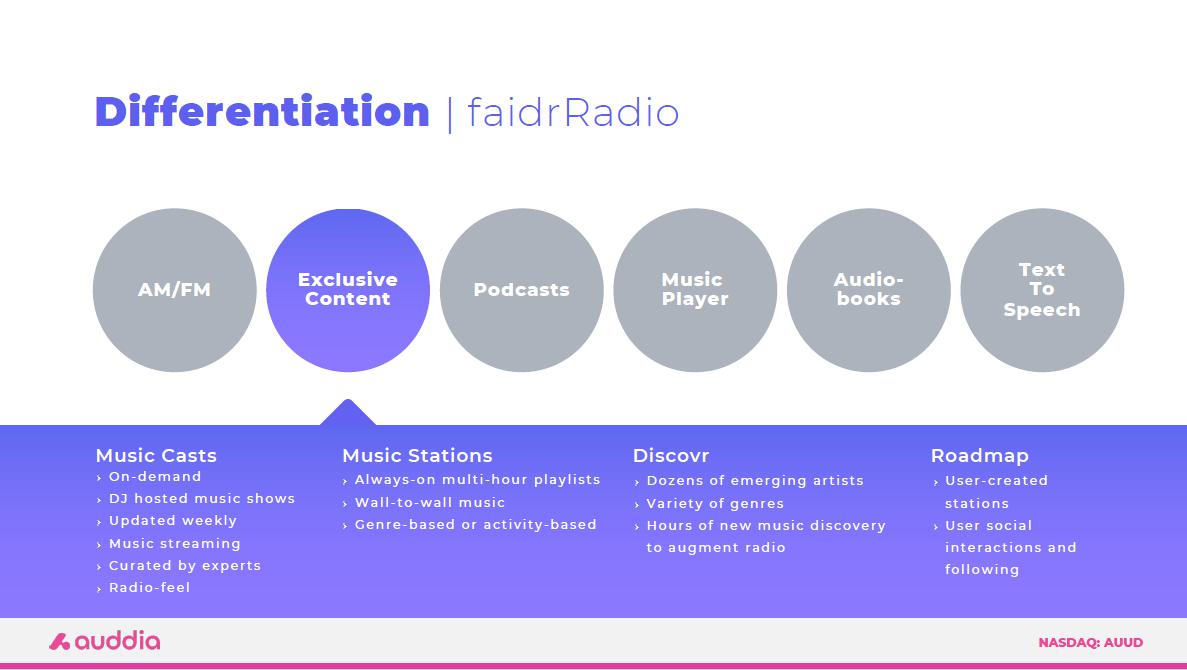 Differentiation | faidrRadio

AM/FM

Exclusive Content

Podcasts

Music Player

Audio-books

Text To Speech

Music Casts
› On-demand
› DJ hosted music shows
› Updated weekly
› Music streaming
› Curated by experts
› Radio-feel

Music Stations
› Always-on multi-hour playlists
› Wall-to-wall music
› Genre-based or activity-based

Discovr
› Dozens of emerging artists
› Variety of genres
› Hours of new music discovery to augment radio

Roadmap
› User-created stations
› User social interactions and following

auddia

NASDAQ: AUUD